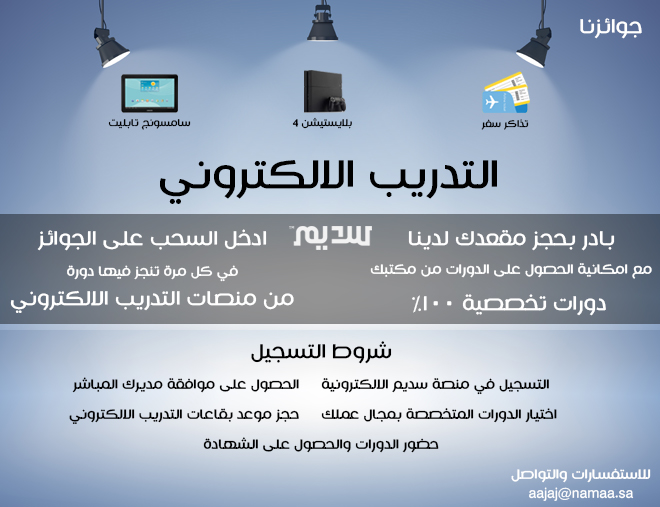 جوائزنا

تذاكر سفر

بلايستيشن 4

سامسونج تابليت

التدريب الالكتروني

بادر بحجز مقعدك لدينا

مع امكانية الحصول على الدورات من مكتبك

دورات تخصصية ١٠٠٪

سديم

ادخل السحب على الجوائز

في كل مرة تنجز فيها دورة

من منصات التدريب الالكتروني

شروط التسجيل

التسجيل في منصة سديم الالكترونية

الحصول على موافقة مديرك المباشر

اختيار الدورات المتخصصة بمجال عملك

حجز موعد بقاعات التدريب الالكتروني

حضور الدورات والحصول على الشهادة

للاستفسارات والتواصل
aajaj@namaa.sa